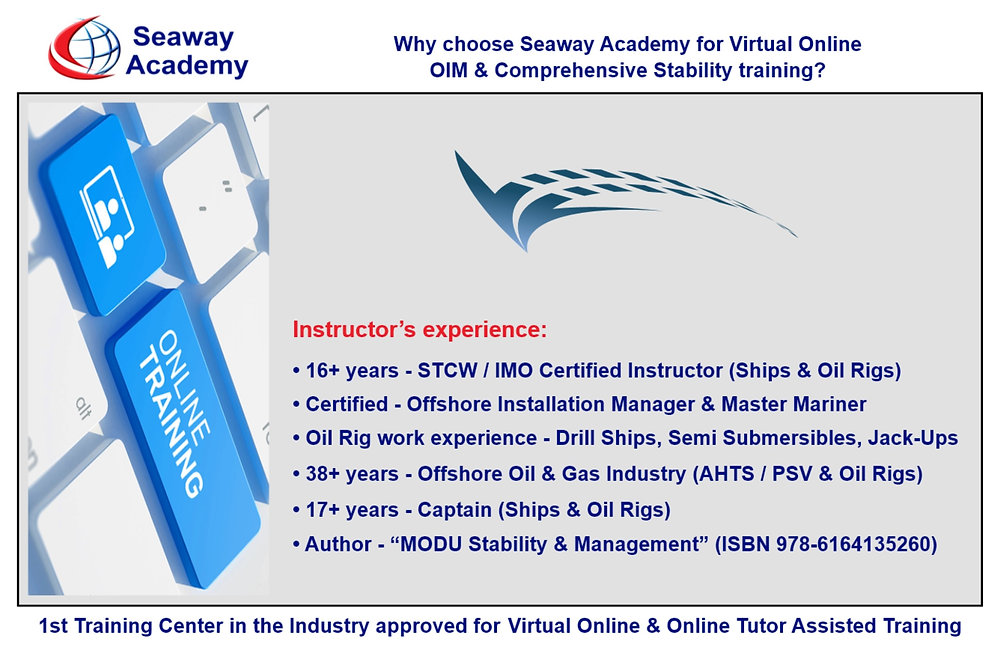 Seaway Academy

Why choose Seaway Academy for Virtual Online OIM & Comprehensive Stability training?

ONLINE TRAINING

alt

Instructor's experience:

• 16+ years - STCW / IMO Certified Instructor (Ships & Oil Rigs)
• Certified - Offshore Installation Manager & Master Mariner
• Oil Rig work experience - Drill Ships, Semi Submersibles, Jack-Ups
• 38+ years - Offshore Oil & Gas Industry (AHTS / PSV & Oil Rigs)
• 17+ years - Captain (Ships & Oil Rigs)
• Author - "MODU Stability & Management" (ISBN 978-6164135260)

1st Training Center in the Industry approved for Virtual Online & Online Tutor Assisted Training